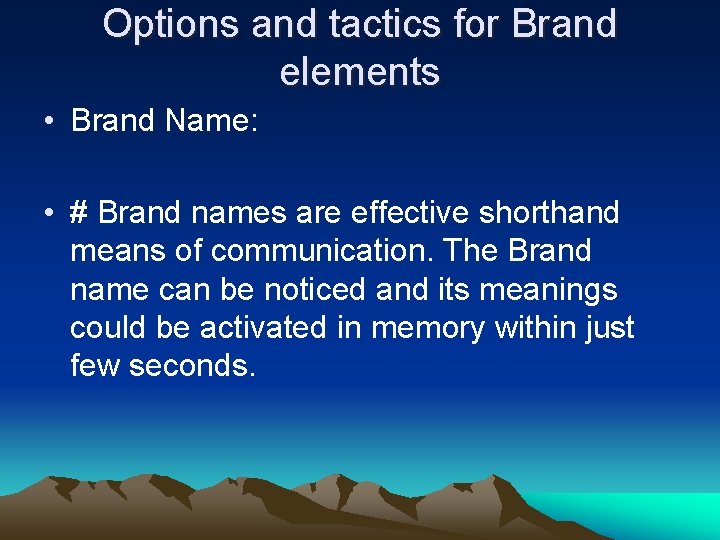 Options and tactics for Brand elements

• Brand Name:

• # Brand names are effective shorthand means of communication. The Brand name can be noticed and its meanings could be activated in memory within just few seconds.